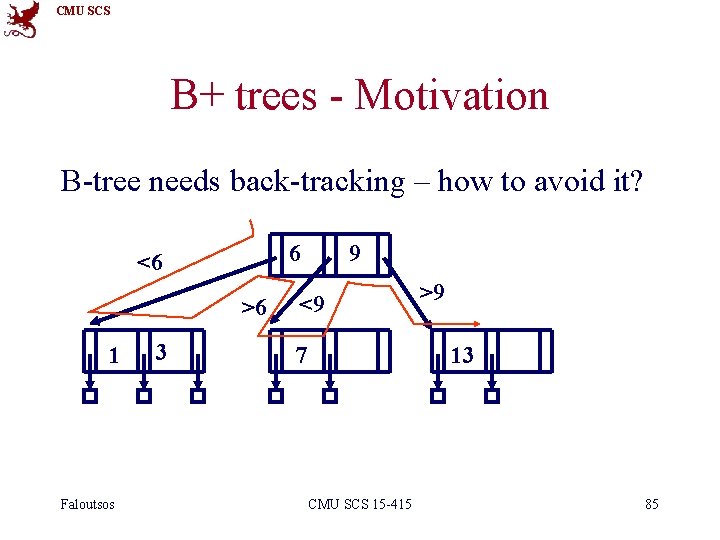 CMU SCS

B+ trees - Motivation

B-tree needs back-tracking – how to avoid it?

<6

6

9

>6

<9

>9

1

3

7

13

Faloutsos

CMU SCS 15-415

85